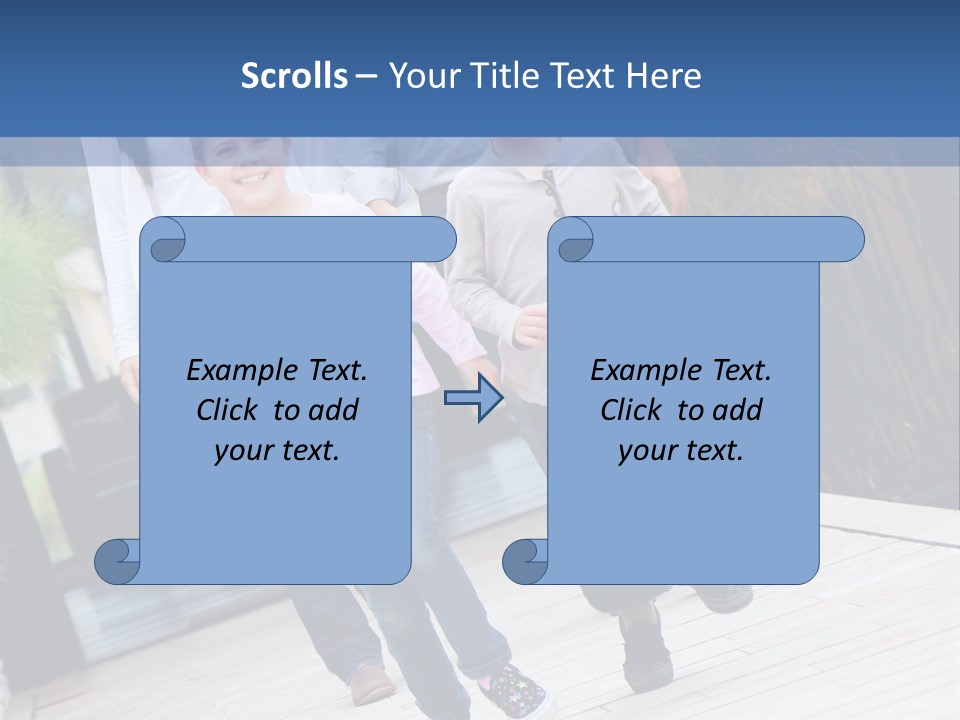 Scrolls – Your Title Text Here

Example Text. Click to add your text.

Example Text. Click to add your text.